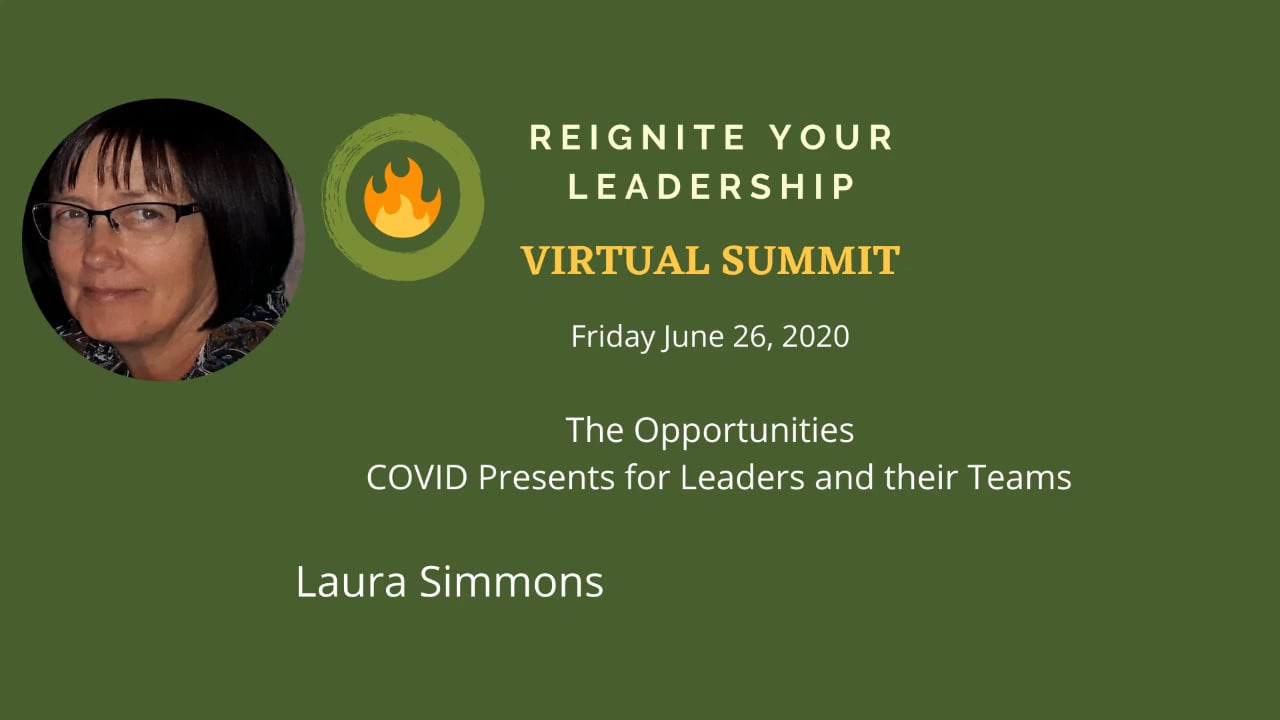 REIGNITE YOUR LEADERSHIP

VIRTUAL SUMMIT

Friday June 26, 2020

The Opportunities
COVID Presents for Leaders and their Teams

Laura Simmons